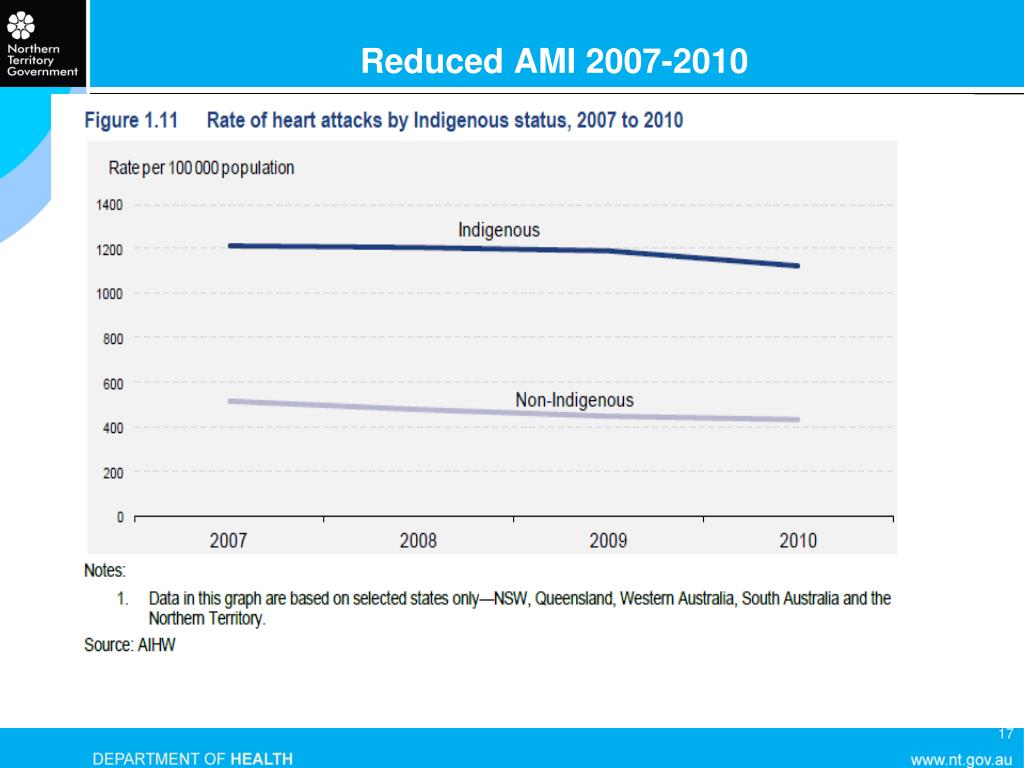 Northern Territory Government

Reduced AMI 2007-2010

Figure 1.11 Rate of heart attacks by Indigenous status, 2007 to 2010

Rate per 100 000 population

1400
1200
1000
800
600
400
200
0

Indigenous

Non-Indigenous

2007 2008 2009 2010

Notes:
1. Data in this graph are based on selected states only—NSW, Queensland, Western Australia, South Australia and the Northern Territory.
Source: AIHW

17

DEPARTMENT OF HEALTH

www.nt.gov.au